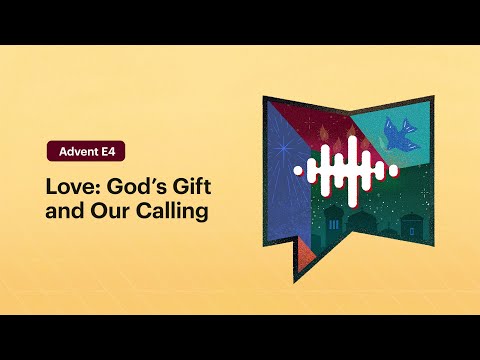 Advent E4

Love: God's Gift and Our Calling